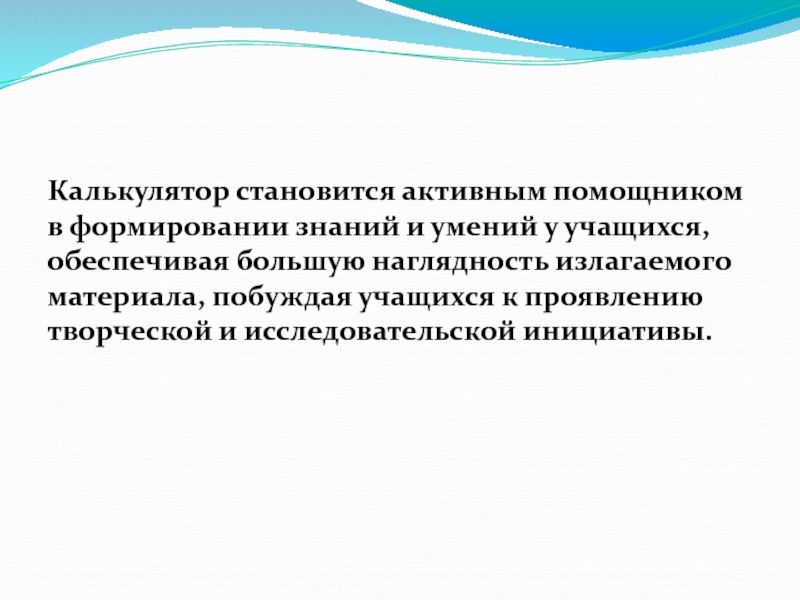 Калькулятор становится активным помощником в формировании знаний и умений у учащихся, обеспечивая большую наглядность излагаемого материала, побуждая учащихся к проявлению творческой и исследовательской инициативы.